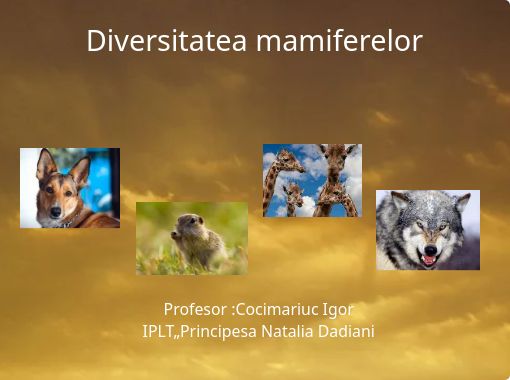 Diversitatea mamiferelor

Profesor :Cocimariuc Igor
IPLT„Principesa Natalia Dadiani